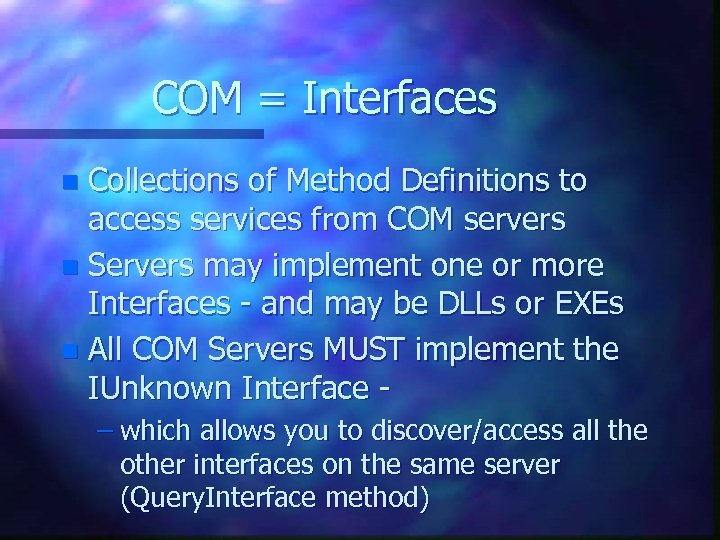 COM = Interfaces

Collections of Method Definitions to access services from COM servers

Servers may implement one or more Interfaces - and may be DLLs or EXEs

All COM Servers MUST implement the IUnknown Interface -

– which allows you to discover/access all the other interfaces on the same server (QueryInterface method)